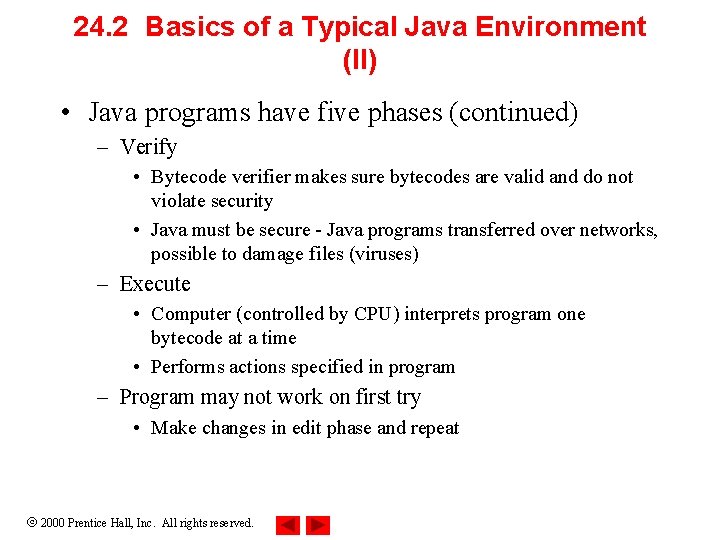 24.2 Basics of a Typical Java Environment (II)

• Java programs have five phases (continued)

– Verify

• Bytecode verifier makes sure bytecodes are valid and do not violate security

• Java must be secure - Java programs transferred over networks, possible to damage files (viruses)

– Execute

• Computer (controlled by CPU) interprets program one bytecode at a time

• Performs actions specified in program

– Program may not work on first try

• Make changes in edit phase and repeat

© 2000 Prentice Hall, Inc. All rights reserved.